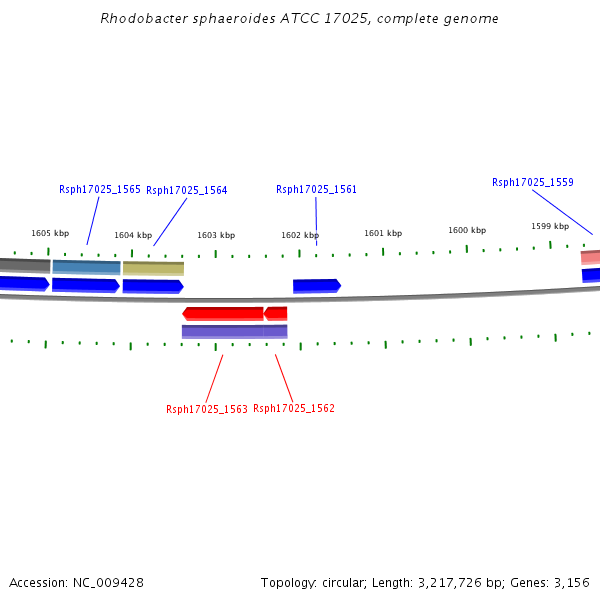 Rhodobacter sphaeroides ATCC 17025, complete genome

Rsph17025_1565 Rsph17025_1564 Rsph17025_1561 Rsph17025_1559

1605 kbp 1604 kbp 1603 kbp 1602 kbp 1601 kbp 1600 kbp 1599 kbp

Rsph17025_1563 Rsph17025_1562

Accession: NC_009428

Topology: circular; Length: 3,217,726 bp; Genes: 3,156